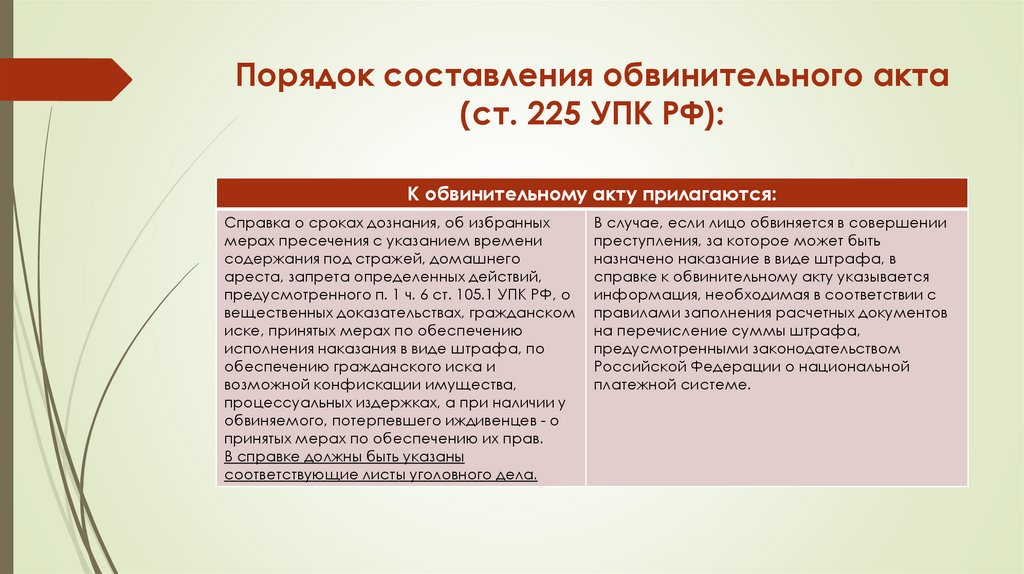 Порядок составления обвинительного акта (ст. 225 УПК РФ):

| К обвинительному акту прилагаются: | |
|---|---|
| Справка о сроках дознания, об избранных мерах пресечения с указанием времени содержания под стражей, домашнего ареста, запрета определенных действий, предусмотренного п. 1 ч. 6 ст. 105.1 УПК РФ, о вещественных доказательствах, гражданском иске, принятых мерах по обеспечению исполнения наказания в виде штрафа, по обеспечению гражданского иска и возможной конфискации имущества, процессуальных издержках, а при наличии у обвиняемого, потерпевшего иждивенцев - о принятых мерах по обеспечению их прав. В справке должны быть указаны соответствующие листы уголовного дела. | В случае, если лицо обвиняется в совершении преступления, за которое может быть назначено наказание в виде штрафа, в справке к обвинительному акту указывается информация, необходимая в соответствии с правилами заполнения расчетных документов на перечисление суммы штрафа, предусмотренными законодательством Российской Федерации о национальной платежной системе. |